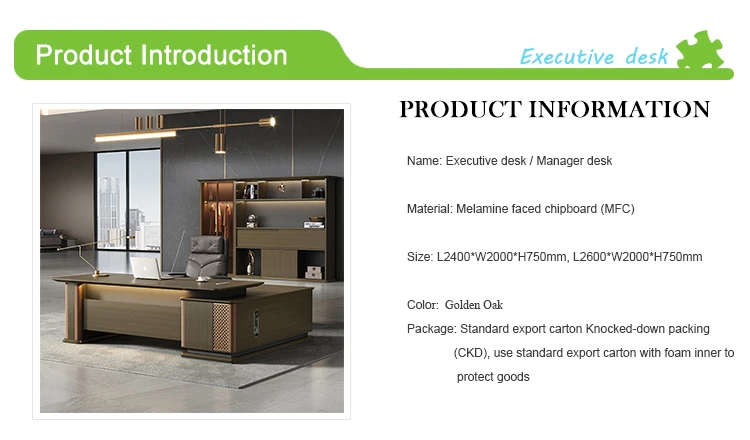 Product Introduction

Executive desk

PRODUCT INFORMATION

Name: Executive desk / Manager desk

Material: Melamine faced chipboard (MFC)

Size: L2400*W2000*H750mm, L2600*W2000*H750mm

Color: Golden Oak

Package: Standard export carton Knocked-down packing (CKD), use standard export carton with foam inner to protect goods